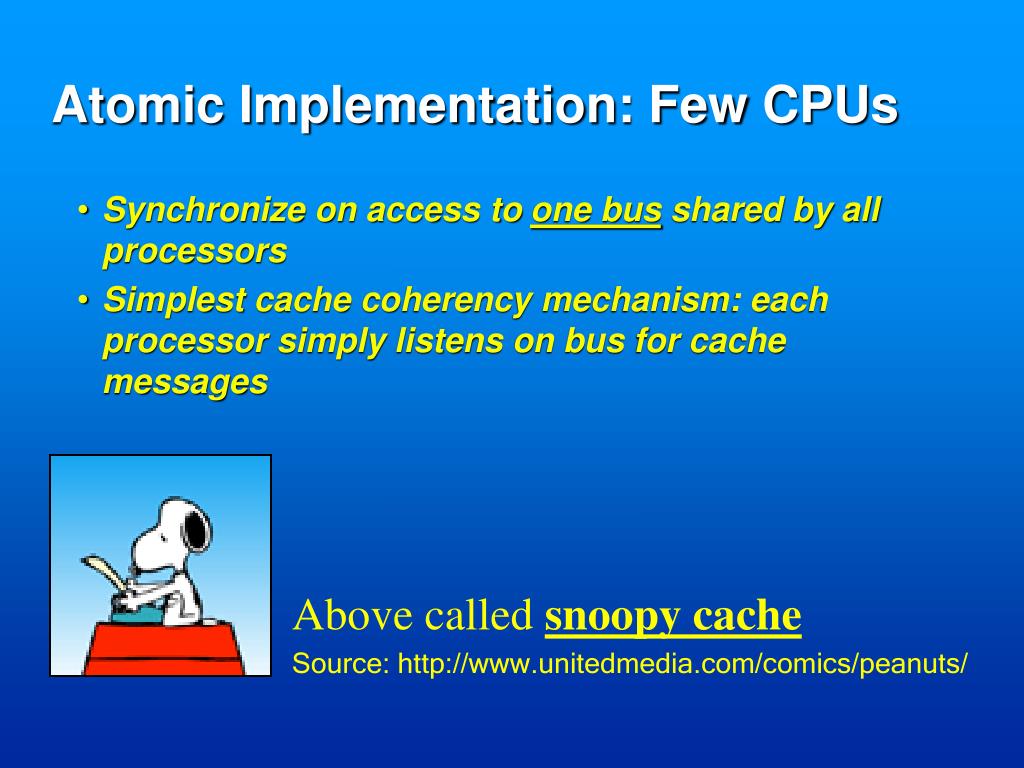 Atomic Implementation: Few CPUs

• Synchronize on access to one bus shared by all processors
• Simplest cache coherency mechanism: each processor simply listens on bus for cache messages

Above called snoopy cache
Source: http://www.unitedmedia.com/comics/peanuts/